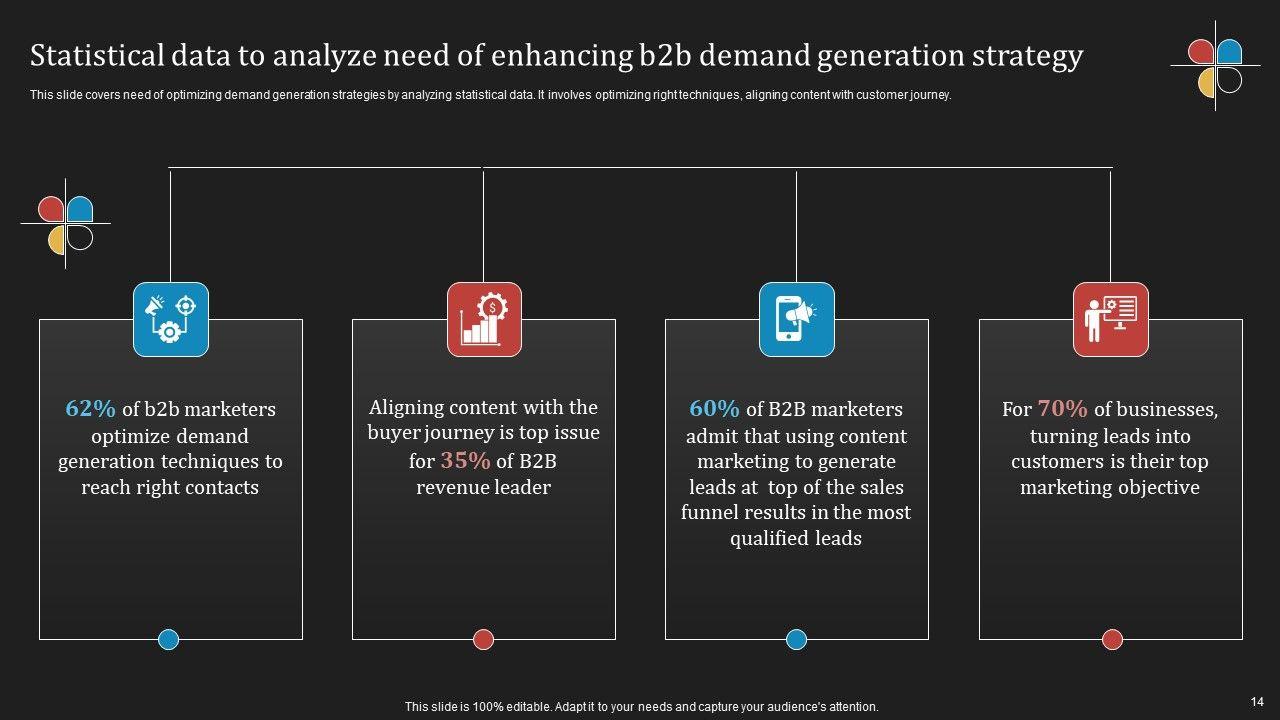 Statistical data to analyze need of enhancing b2b demand generation strategy

This slide covers need of optimizing demand generation strategies by analyzing statistical data. It involves optimizing right techniques, aligning content with customer journey.

62% of b2b marketers optimize demand generation techniques to reach right contacts

Aligning content with the buyer journey is top issue for 35% of B2B revenue leader

60% of B2B marketers admit that using content marketing to generate leads at top of the sales funnel results in the most qualified leads

For 70% of businesses, turning leads into customers is their top marketing objective

This slide is 100% editable. Adapt it to your needs and capture your audience's attention.

14